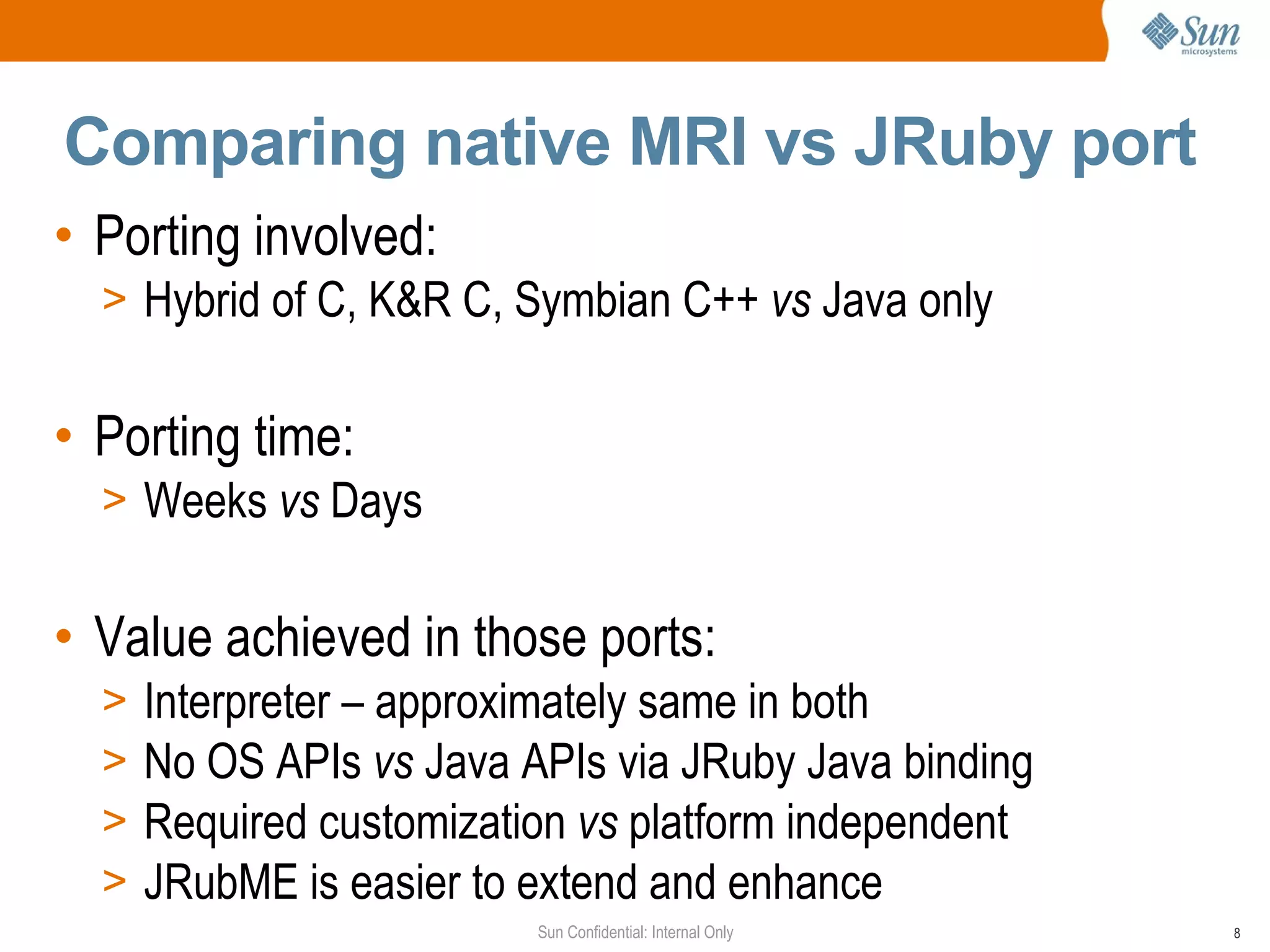 Sun microsystems

Comparing native MRI vs JRuby port

• Porting involved:
> Hybrid of C, K&R C, Symbian C++ vs Java only

• Porting time:
> Weeks vs Days

• Value achieved in those ports:
> Interpreter – approximately same in both
> No OS APIs vs Java APIs via JRuby Java binding
> Required customization vs platform independent
> JRubME is easier to extend and enhance

Sun Confidential: Internal Only

8